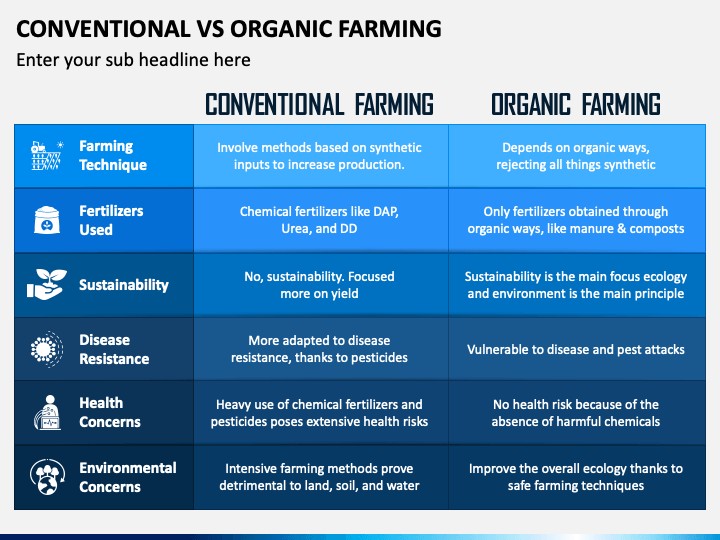 CONVENTIONAL VS ORGANIC FARMING

Enter your sub headline here

| | CONVENTIONAL FARMING | ORGANIC FARMING |
|---|---|---|
| Farming Technique | Involve methods based on synthetic inputs to increase production. | Depends on organic ways, rejecting all things synthetic |
| Fertilizers Used | Chemical fertilizers like DAP, Urea, and DD | Only fertilizers obtained through organic ways, like manure & composts |
| Sustainability | No, sustainability. Focused more on yield | Sustainability is the main focus ecology and environment is the main principle |
| Disease Resistance | More adapted to disease resistance, thanks to pesticides | Vulnerable to disease and pest attacks |
| Health Concerns | Heavy use of chemical fertilizers and pesticides poses extensive health risks | No health risk because of the absence of harmful chemicals |
| Environmental Concerns | Intensive farming methods prove detrimental to land, soil, and water | Improve the overall ecology thanks to safe farming techniques |